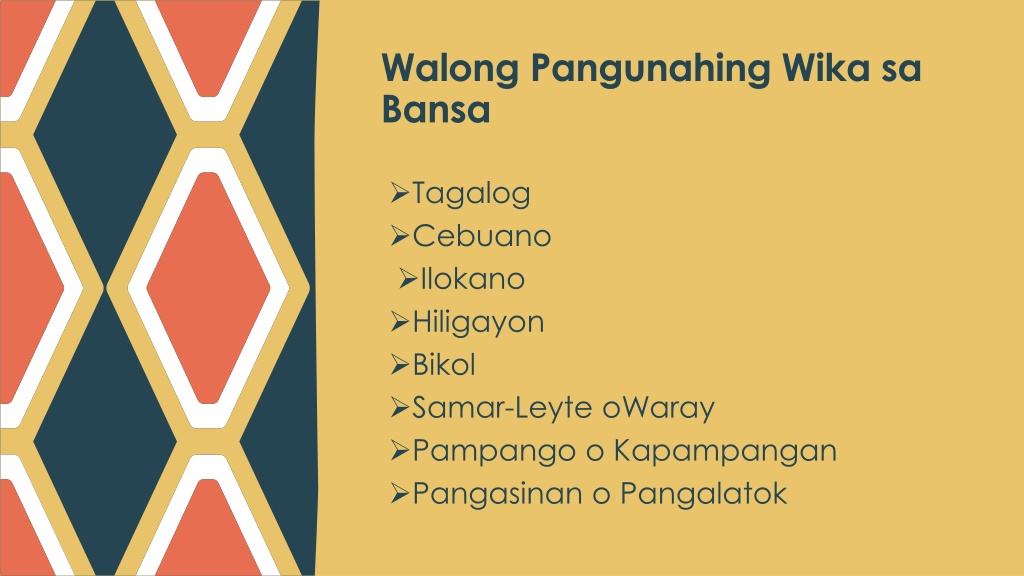 Walong Pangunahing Wika sa Bansa

➢Tagalog
➢Cebuano
➢Ilokano
➢Hiligayon
➢Bikol
➢Samar-Leyte oWaray
➢Pampango o Kapampangan
➢Pangasinan o Pangalatok